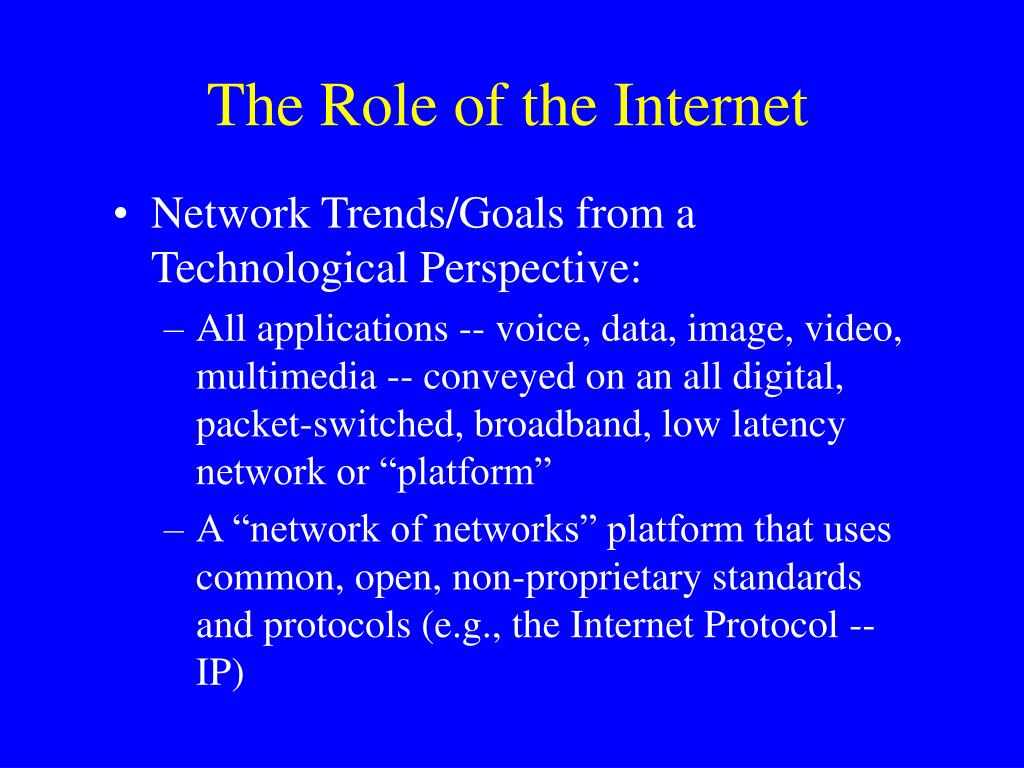 The Role of the Internet

• Network Trends/Goals from a Technological Perspective:

– All applications -- voice, data, image, video, multimedia -- conveyed on an all digital, packet-switched, broadband, low latency network or “platform”

– A “network of networks” platform that uses common, open, non-proprietary standards and protocols (e.g., the Internet Protocol -- IP)